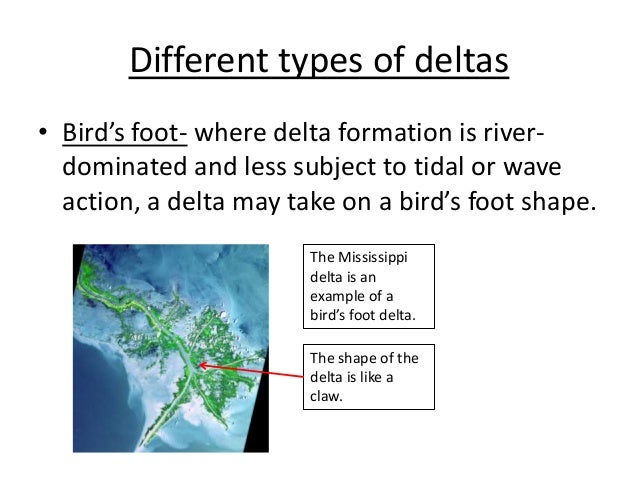 Different types of deltas

• Bird's foot- where delta formation is river-dominated and less subject to tidal or wave action, a delta may take on a bird's foot shape.

The Mississippi delta is an example of a bird's foot delta.

The shape of the delta is like a claw.